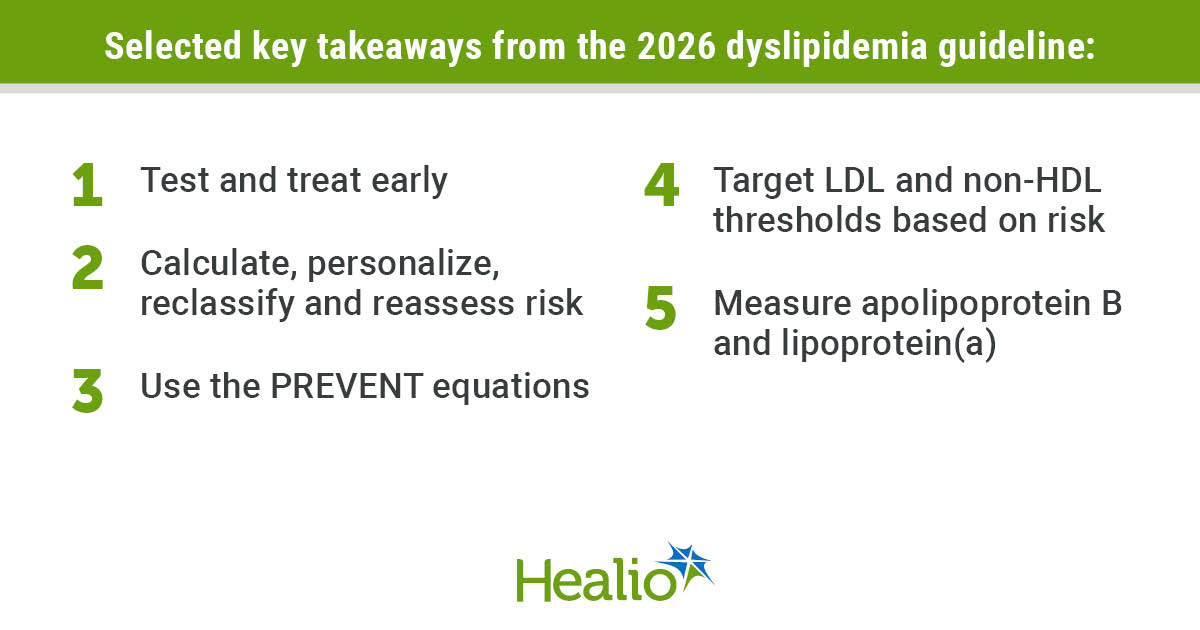 Selected key takeaways from the 2026 dyslipidemia guideline:

1 Test and treat early

2 Calculate, personalize, reclassify and reassess risk

3 Use the PREVENT equations

4 Target LDL and non-HDL thresholds based on risk

5 Measure apolipoprotein B and lipoprotein(a)

Healio